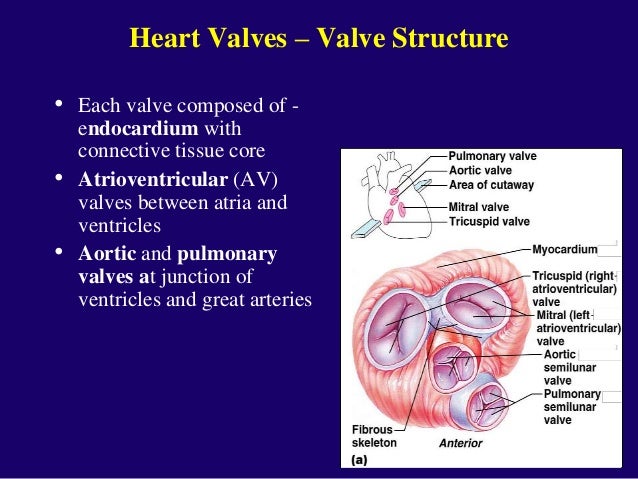 Heart Valves – Valve Structure

• Each valve composed of - endocardium with connective tissue core

• Atrioventricular (AV) valves between atria and ventricles

• Aortic and pulmonary valves at junction of ventricles and great arteries

Pulmonary valve
Aortic valve
Area of cutaway
Mitral valve
Tricuspid valve

Myocardium

Tricuspid (right atrioventricular) valve

Mitral (left atrioventricular) valve

Aortic semilunar valve

Pulmonary semilunar valve

Fibrous skeleton

Anterior

(a)